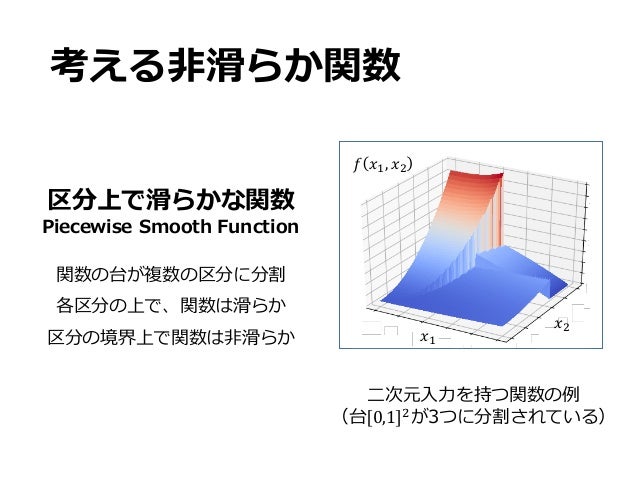 考える非滑らか関数

区分上で滑らかな関数
Piecewise Smooth Function

関数の台が複数の区分に分割
各区分の上で、関数は滑らか
区分の境界上で関数は非滑らか

$f(x_1, x_2)$

$x_1$

$x_2$

二次元入力を持つ関数の例
（台$[0,1]^2$が3つに分割されている）